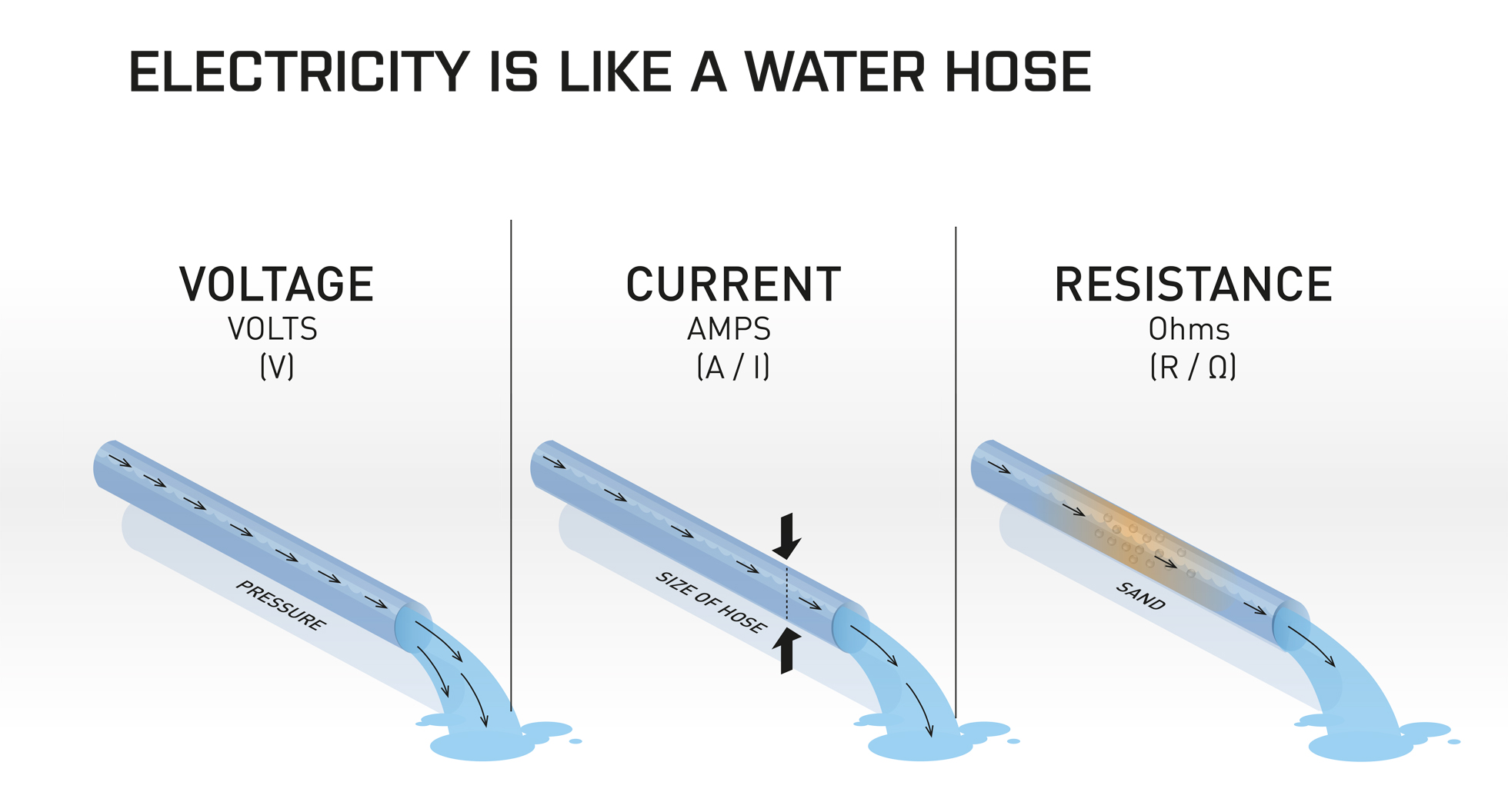 ELECTRICITY IS LIKE A WATER HOSE

VOLTAGE
VOLTS
(V)

PRESSURE

CURRENT
AMPS
(A / I)

SIZE OF HOSE

RESISTANCE
Ohms
(R / Ω)

SAND